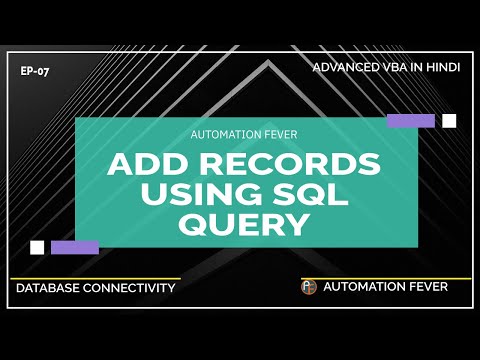 EP-07

ADVANCED VBA IN HINDI

AUTOMATION FEVER

ADD RECORDS USING SQL QUERY

DATABASE CONNECTIVITY

AF AUTOMATION FEVER